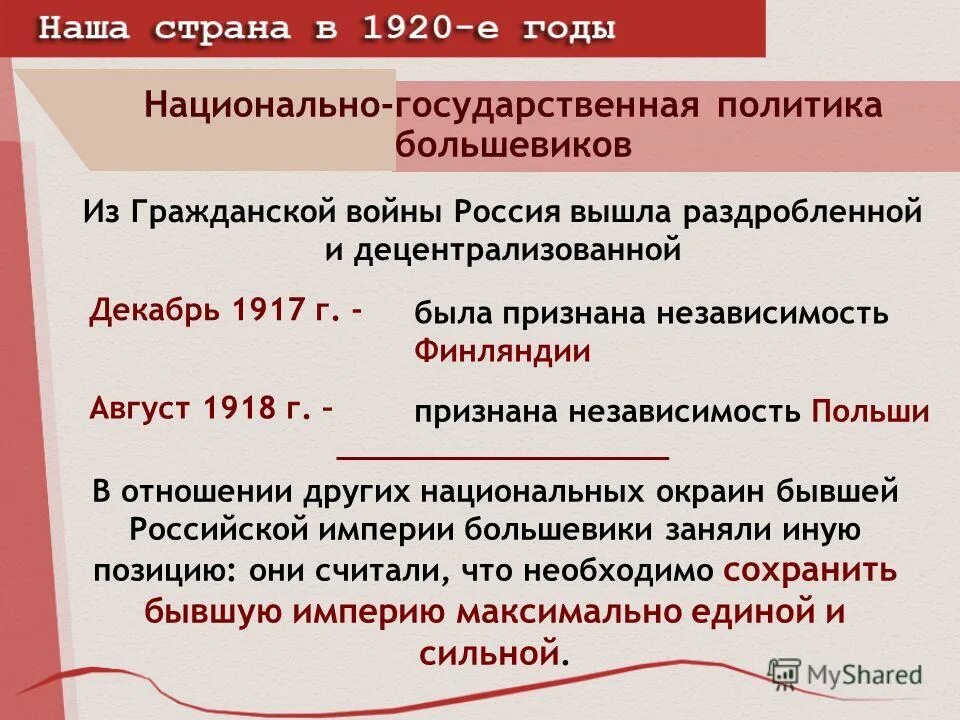 Наша страна в 1920-е годы

Национально-государственная политика большевиков

Из Гражданской войны Россия вышла раздробленной и децентрализованной

Декабрь 1917 г. – была признана независимость Финляндии

Август 1918 г. – признана независимость Польши

В отношении других национальных окраин бывшей Российской империи большевики заняли иную позицию: они считали, что необходимо сохранить бывшую империю максимально единой и сильной.

MyShared